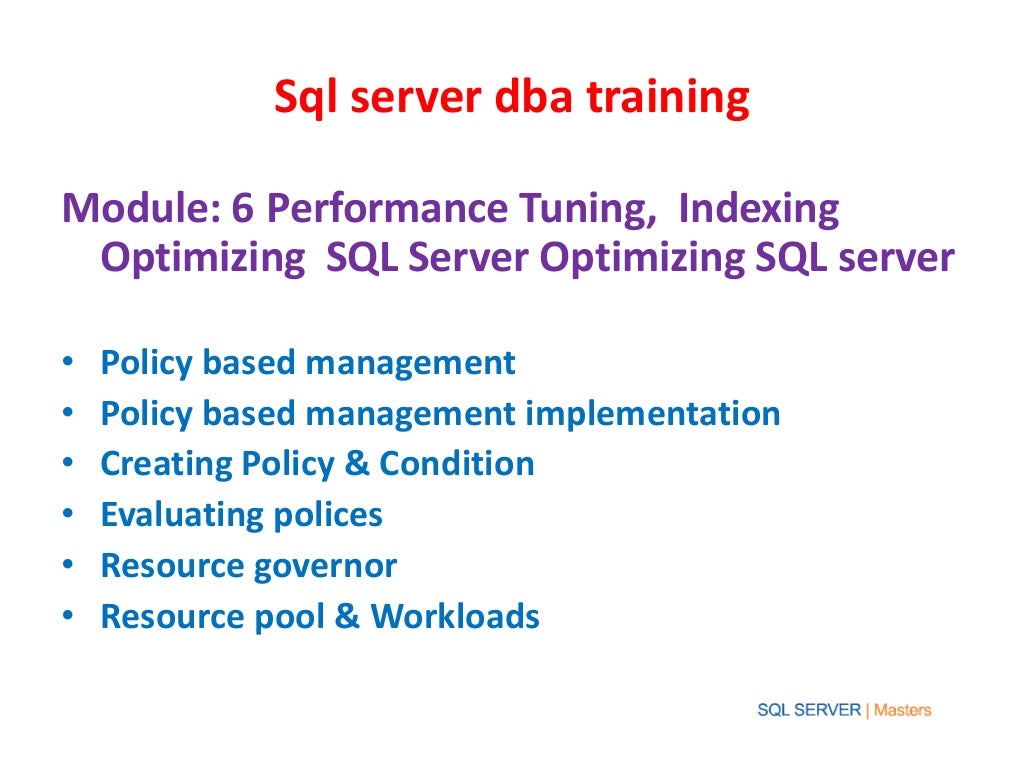 Sql server dba training

Module: 6 Performance Tuning, Indexing Optimizing SQL Server Optimizing SQL server

• Policy based management
• Policy based management implementation
• Creating Policy & Condition
• Evaluating polices
• Resource governor
• Resource pool & Workloads

SQL SERVER | Masters